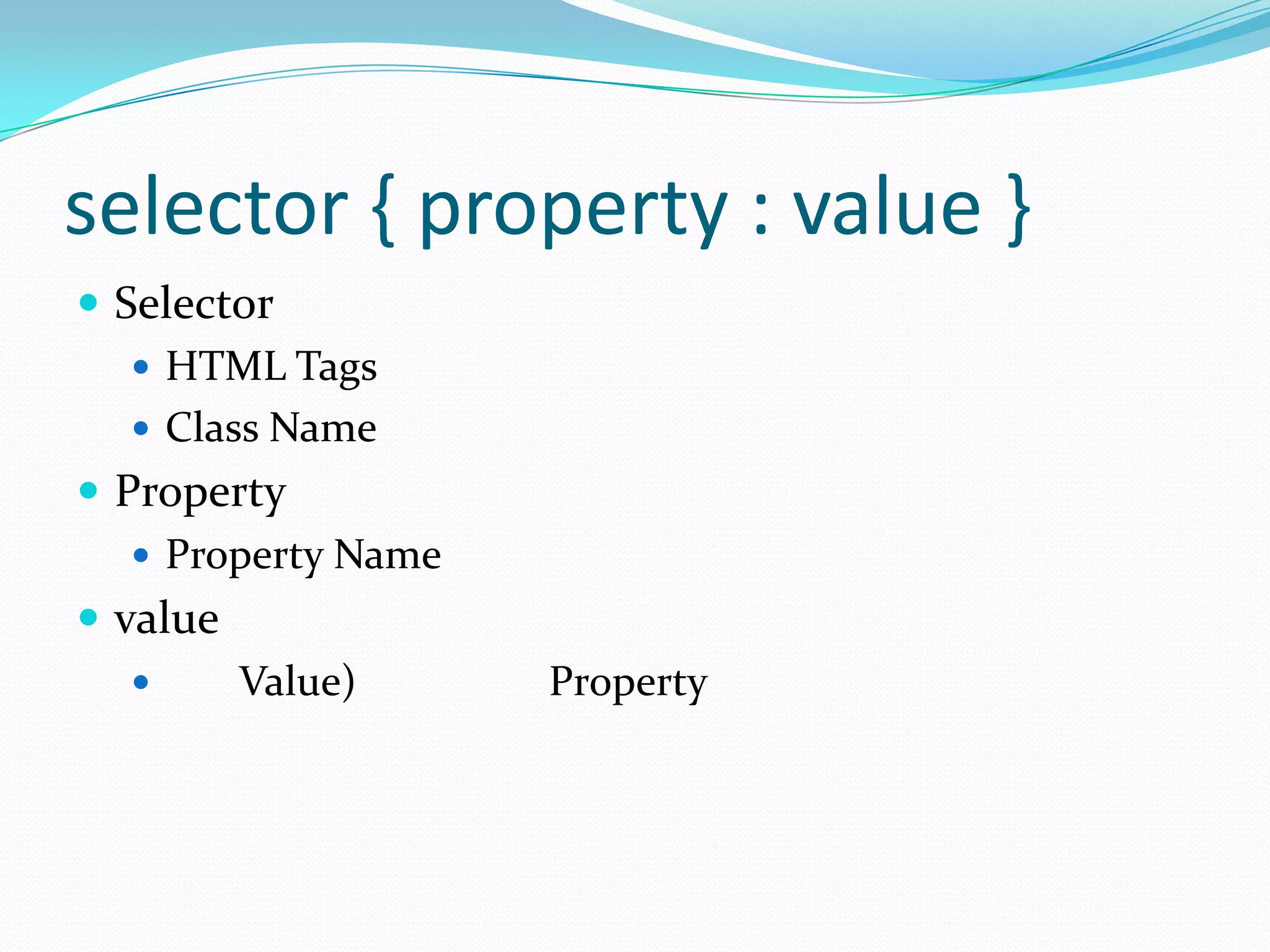 selector { property : value }

Selector

HTML Tags

Class Name

Property

Property Name

value

Value) Property